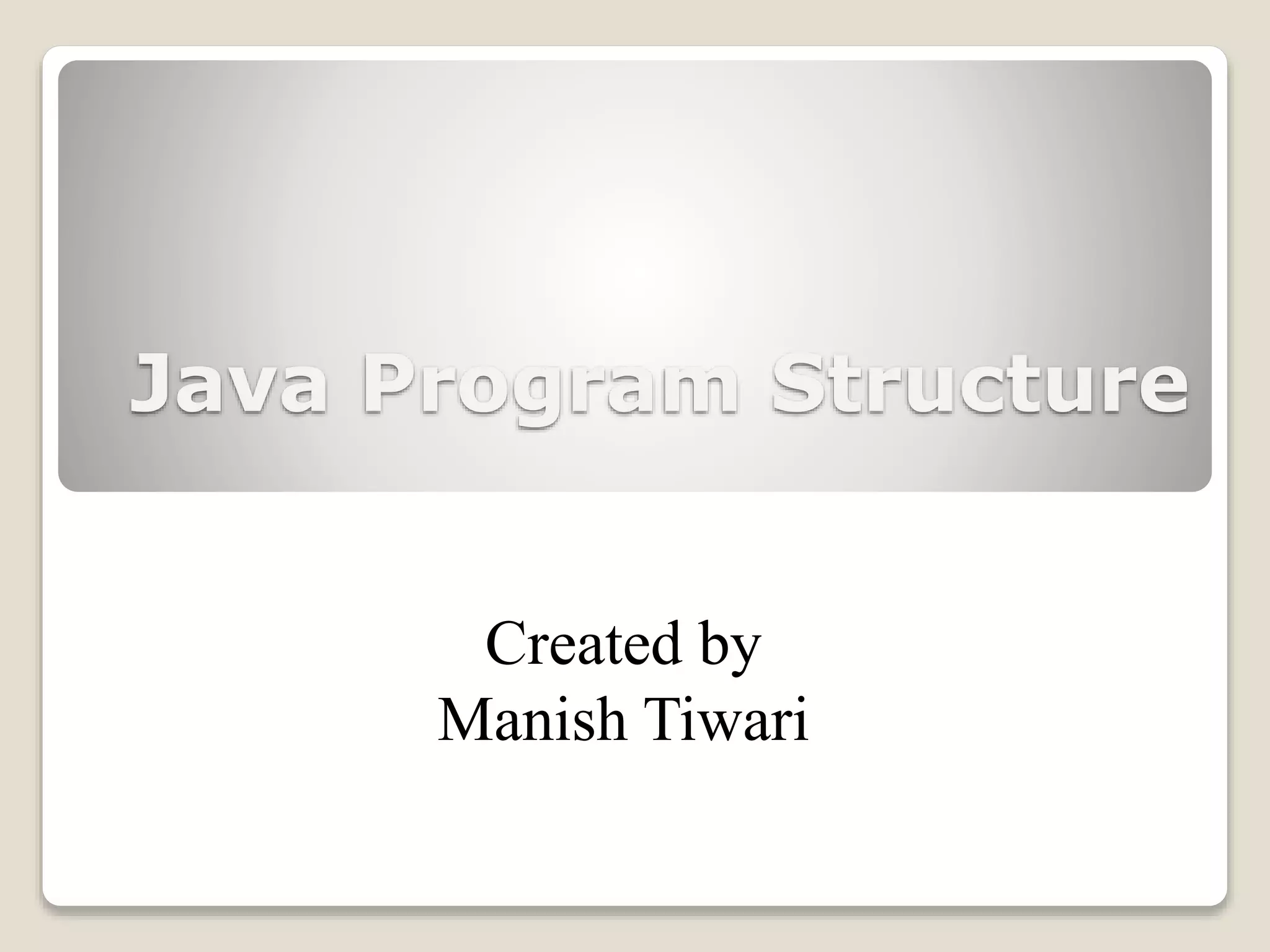 Java Program Structure

Created by
Manish Tiwari